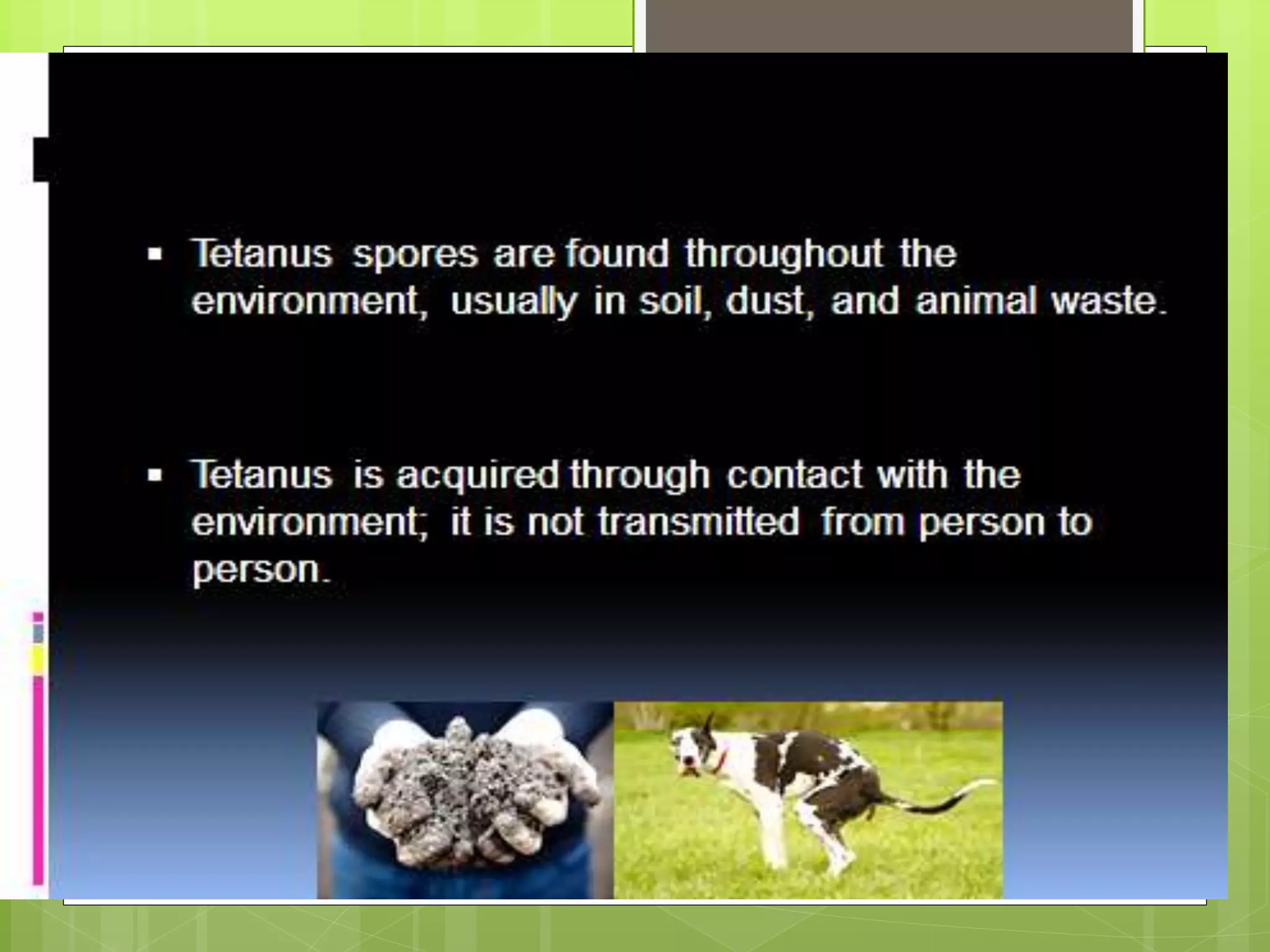 ▪ Tetanus spores are found throughout the environment, usually in soil, dust, and animal waste.

▪ Tetanus is acquired through contact with the environment; it is not transmitted from person to person.